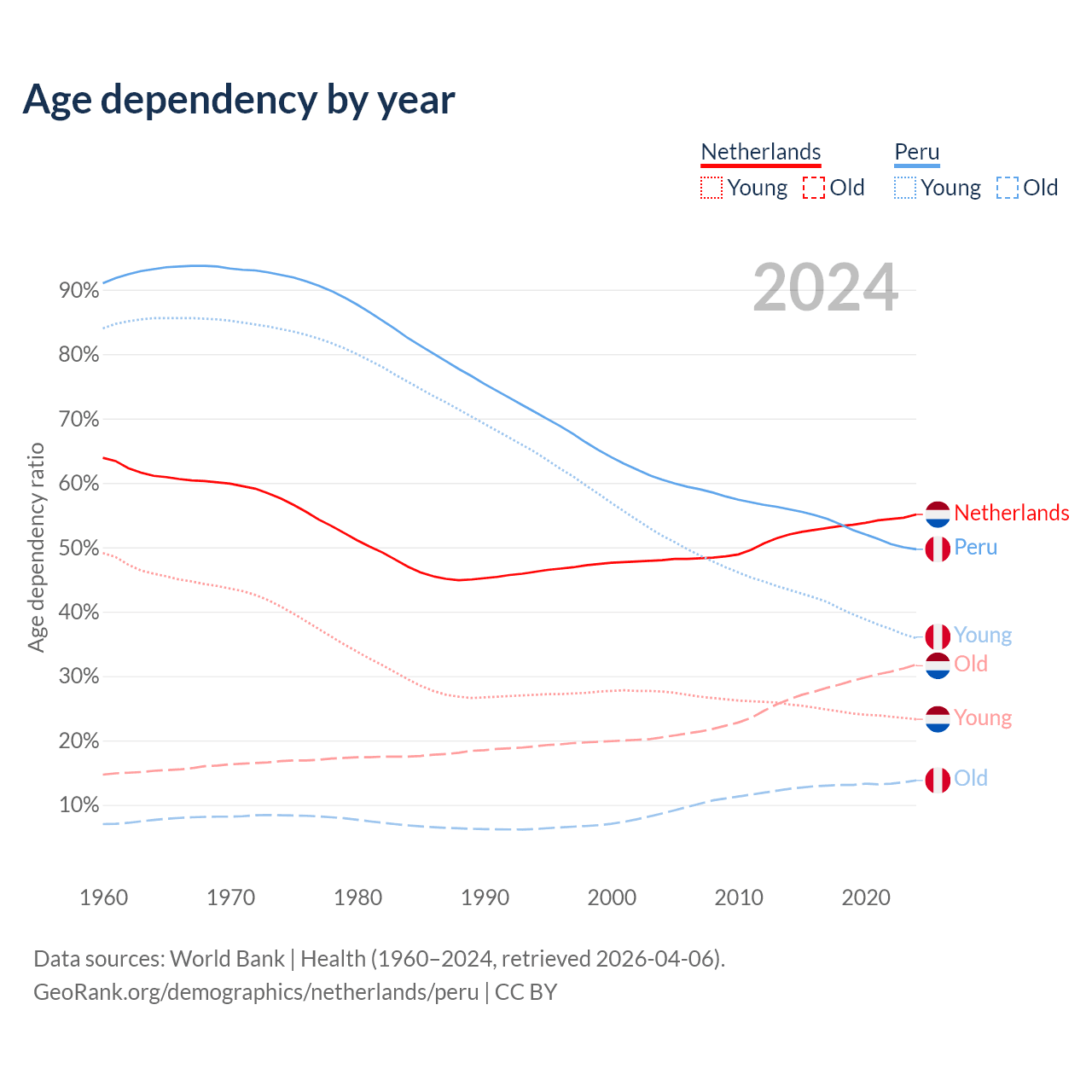 Age dependency by year

Netherlands
Young Old
Peru
Young Old

2024

Age dependency ratio

90%
80%
70%
60%
50%
40%
30%
20%
10%

Netherlands
Peru
Young
Old
Young
Old

1960 1970 1980 1990 2000 2010 2020

Data sources: World Bank | Health (1960–2024, retrieved 2026-04-06).
GeoRank.org/demographics/netherlands/peru | CC BY